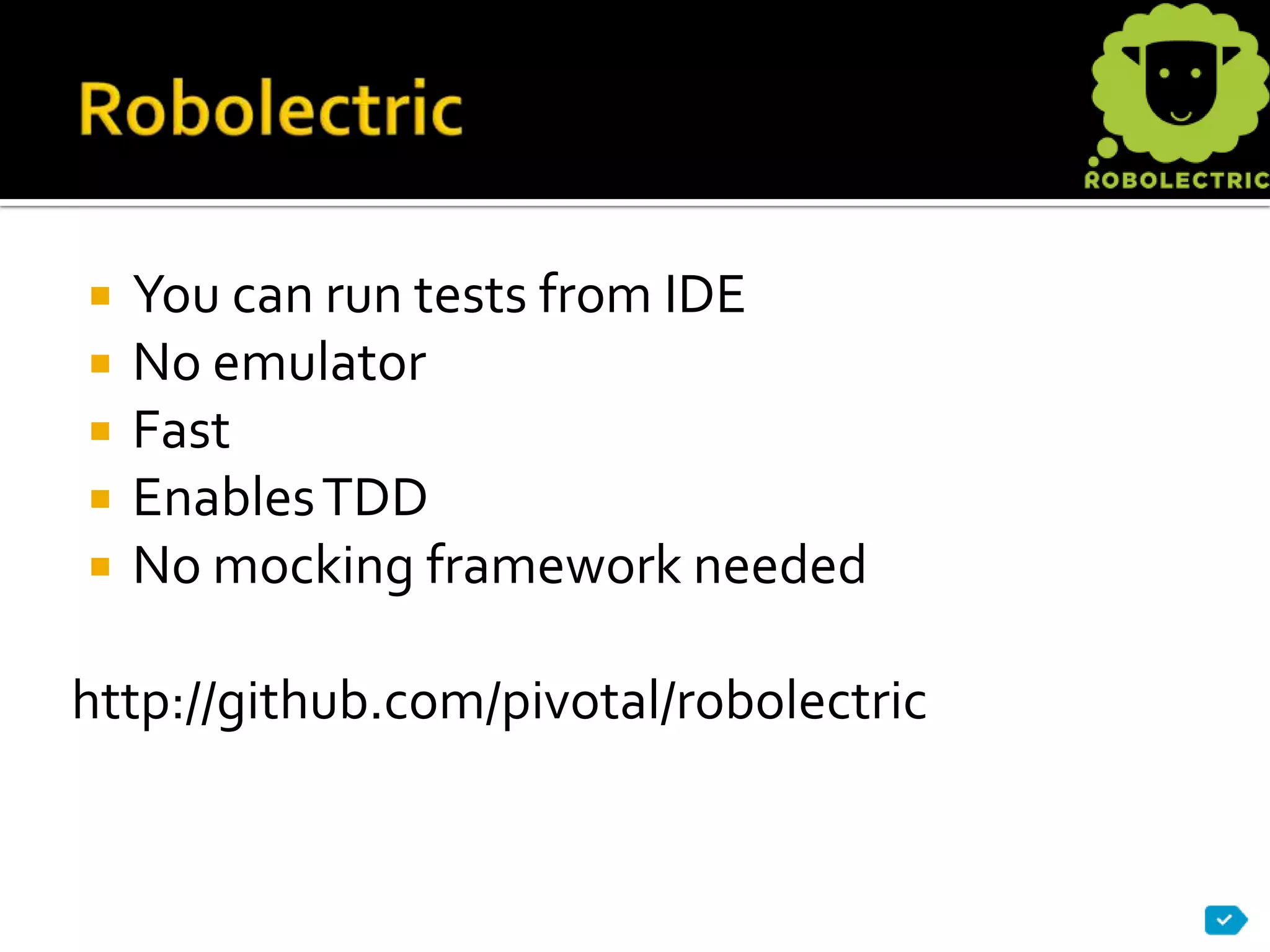 Robolectric

ROBOLECTRIC

- You can run tests from IDE
- No emulator
- Fast
- Enables TDD
- No mocking framework needed

http://github.com/pivotal/robolectric